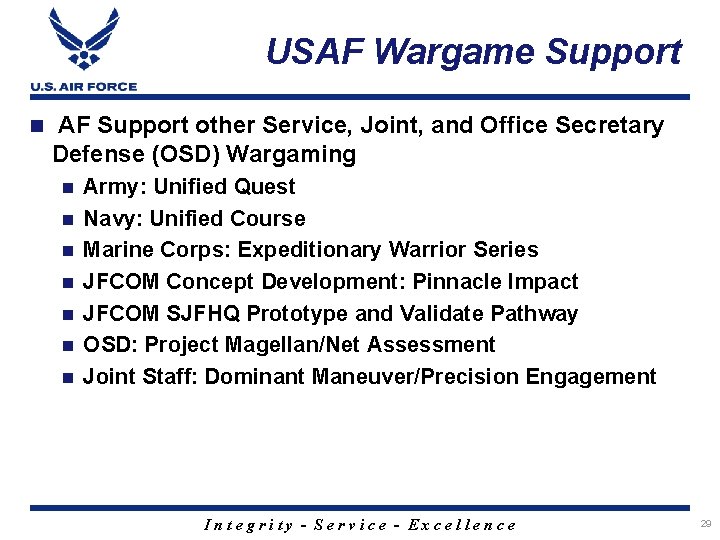 U.S. AIR FORCE

USAF Wargame Support

AF Support other Service, Joint, and Office Secretary Defense (OSD) Wargaming

Army: Unified Quest

Navy: Unified Course

Marine Corps: Expeditionary Warrior Series

JFCOM Concept Development: Pinnacle Impact

JFCOM SJFHQ Prototype and Validate Pathway

OSD: Project Magellan/Net Assessment

Joint Staff: Dominant Maneuver/Precision Engagement

Integrity - Service - Excellence

29